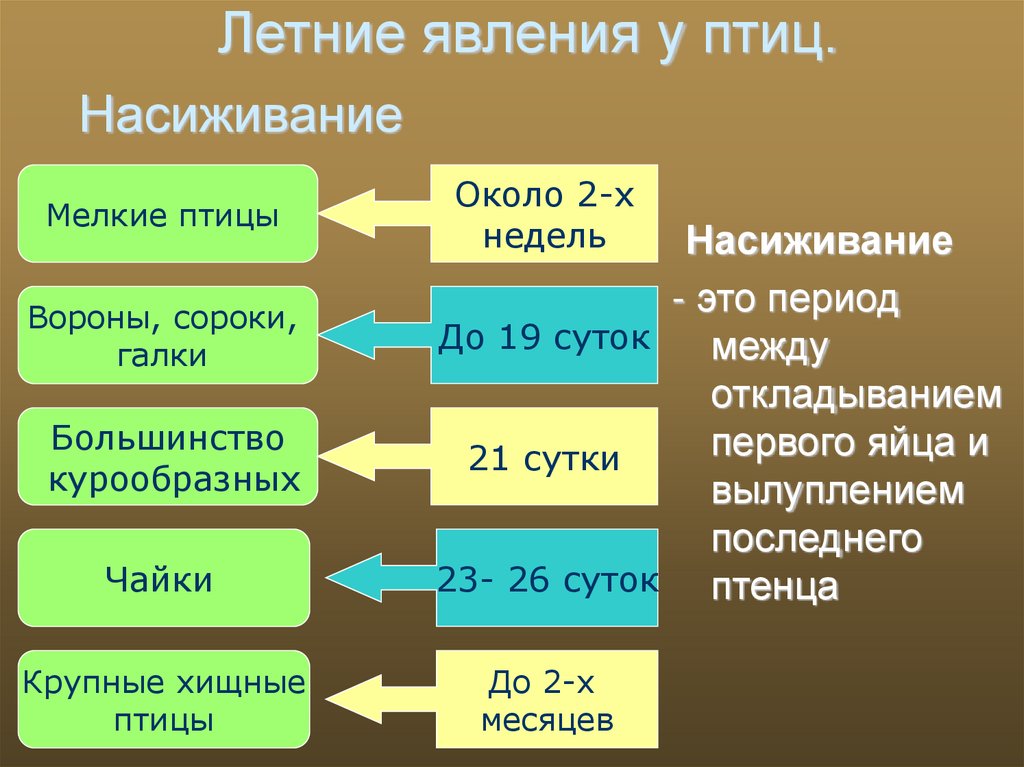 Летние явления у птиц.

Насиживание

Мелкие птицы

Около 2-х недель

Вороны, сороки, галки

До 19 суток

Большинство курообразных

21 сутки

Чайки

23- 26 суток

Крупные хищные птицы

До 2-х месяцев

Насиживание

- это период между откладыванием первого яйца и вылуплением последнего птенца